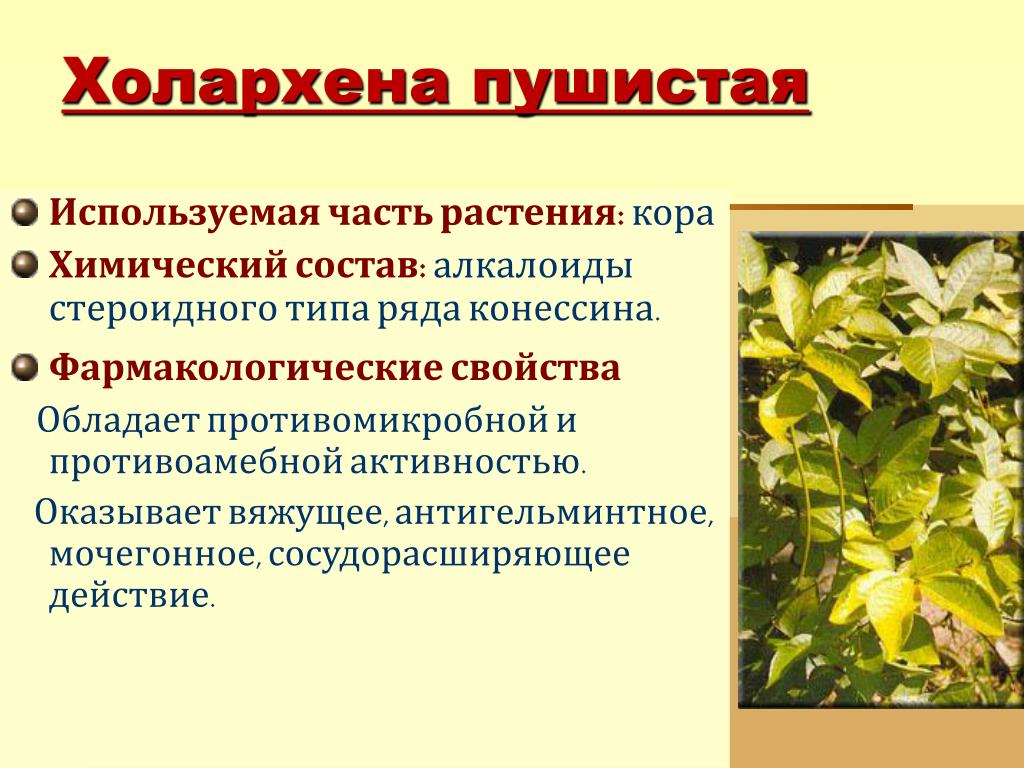 Холархена пушистая

Используемая часть растения: кора

Химический состав: алкалоиды стероидного типа ряда конессина.

Фармакологические свойства

Обладает противомикробной и противоамебной активностью.

Оказывает вяжущее, антигельминтное, мочегонное, сосудорасширяющее действие.